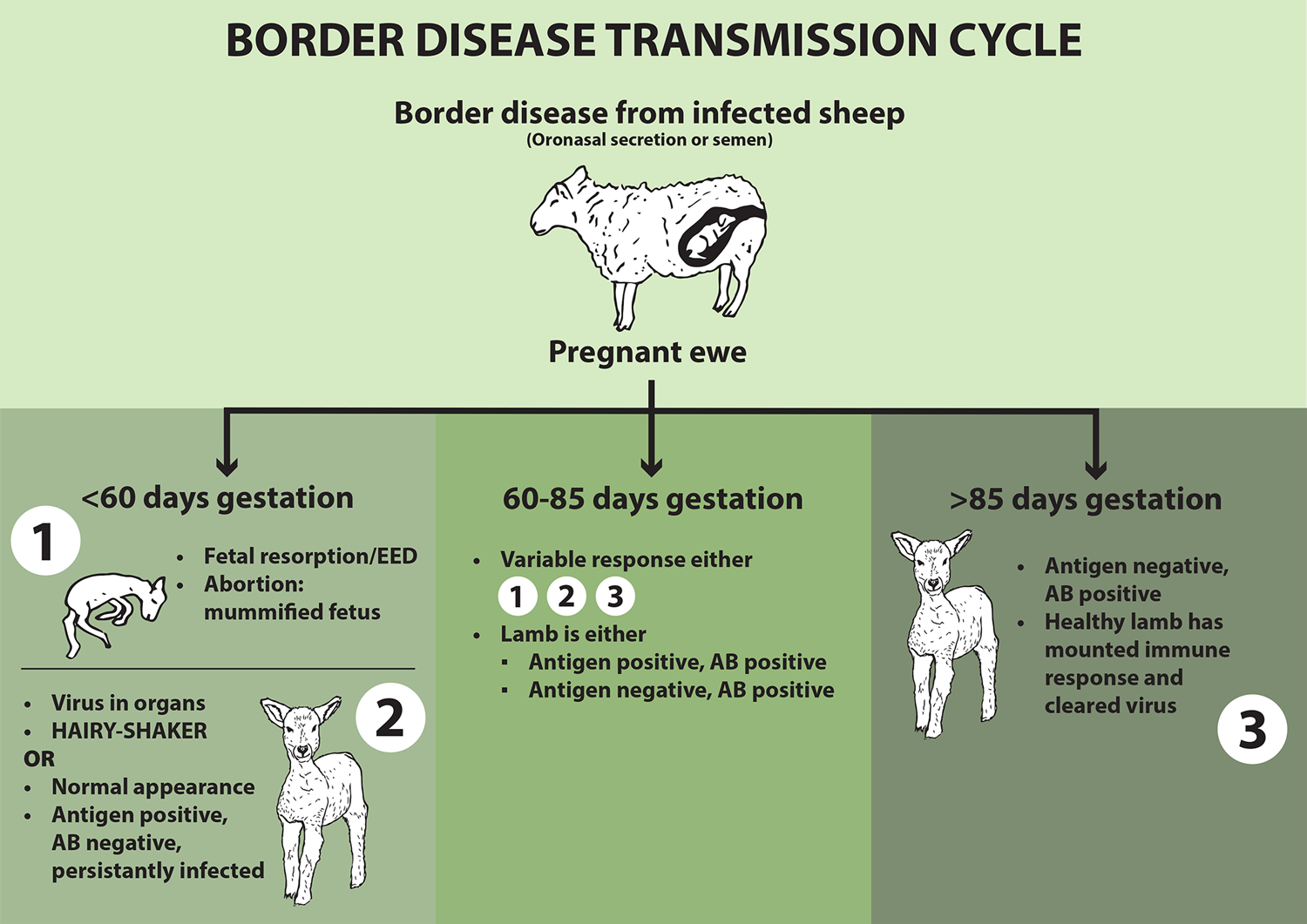 BORDER DISEASE TRANSMISSION CYCLE

Border disease from infected sheep
(Oronasal secretion or semen)

Pregnant ewe

<60 days gestation

1

- Fetal resorption/EED
- Abortion: mummified fetus

- Virus in organs
- HAIRY-SHAKER

OR

- Normal appearance
- Antigen positive, AB negative, persistantly infected

2

60-85 days gestation

- Variable response either
1 2 3
- Lamb is either
  - Antigen positive, AB positive
  - Antigen negative, AB positive

>85 days gestation

- Antigen negative, AB positive
- Healthy lamb has mounted immune response and cleared virus

3